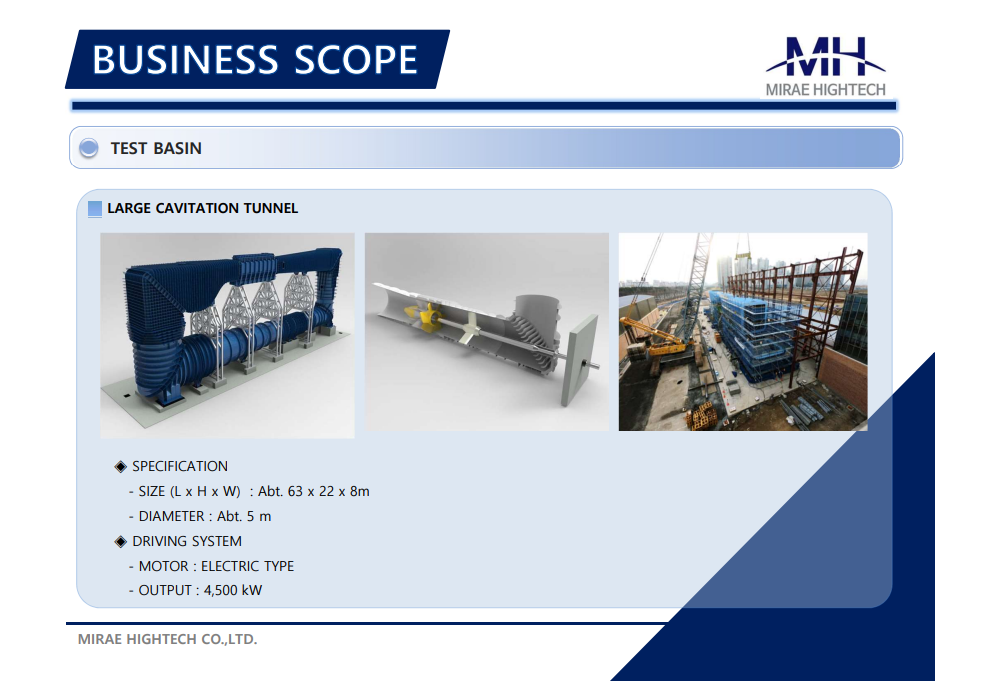 BUSINESS SCOPE

MH
MIRAE HIGHTECH

TEST BASIN

LARGE CAVITATION TUNNEL

◈ SPECIFICATION
- SIZE (L x H x W) : Abt. 63 x 22 x 8m
- DIAMETER : Abt. 5 m
◈ DRIVING SYSTEM
- MOTOR : ELECTRIC TYPE
- OUTPUT : 4,500 kW

MIRAE HIGHTECH CO.,LTD.